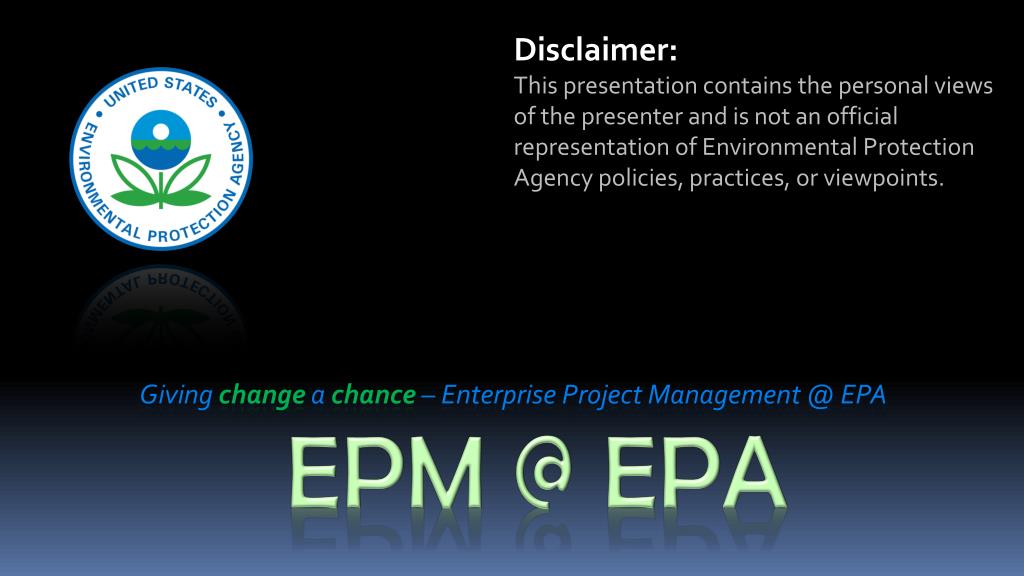 UNITED STATES ENVIRONMENTAL PROTECTION AGENCY

Disclaimer:
This presentation contains the personal views of the presenter and is not an official representation of Environmental Protection Agency policies, practices, or viewpoints.

Giving change a chance – Enterprise Project Management @ EPA

EPM @ EPA